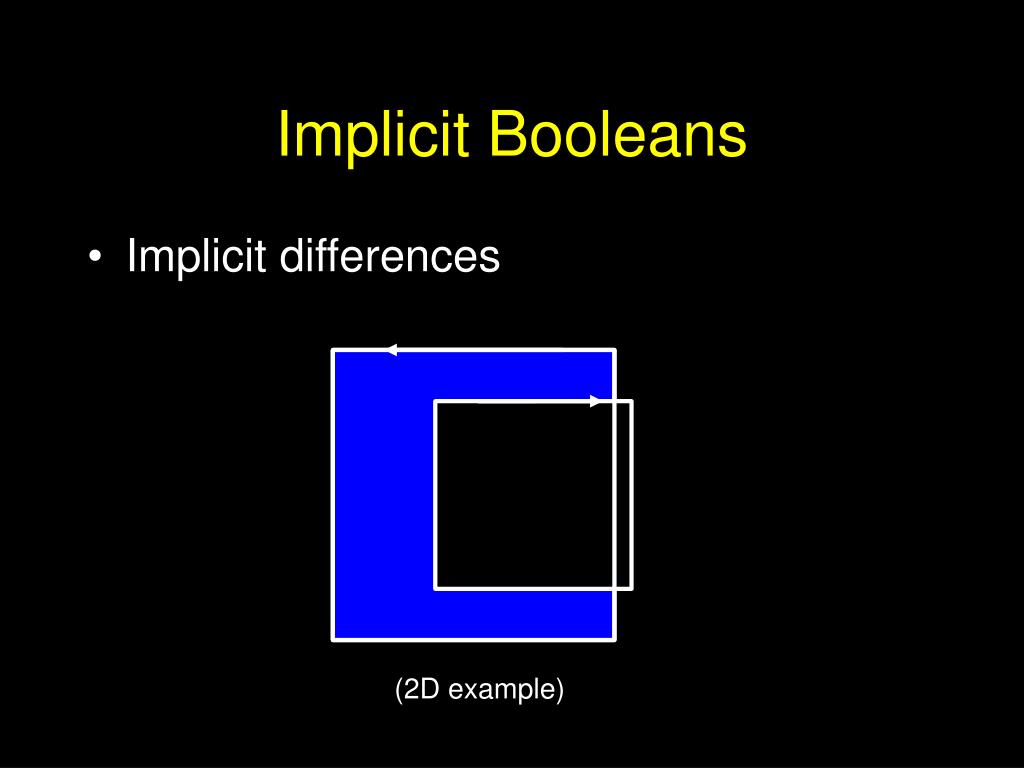 Implicit Booleans

• Implicit differences

(2D example)